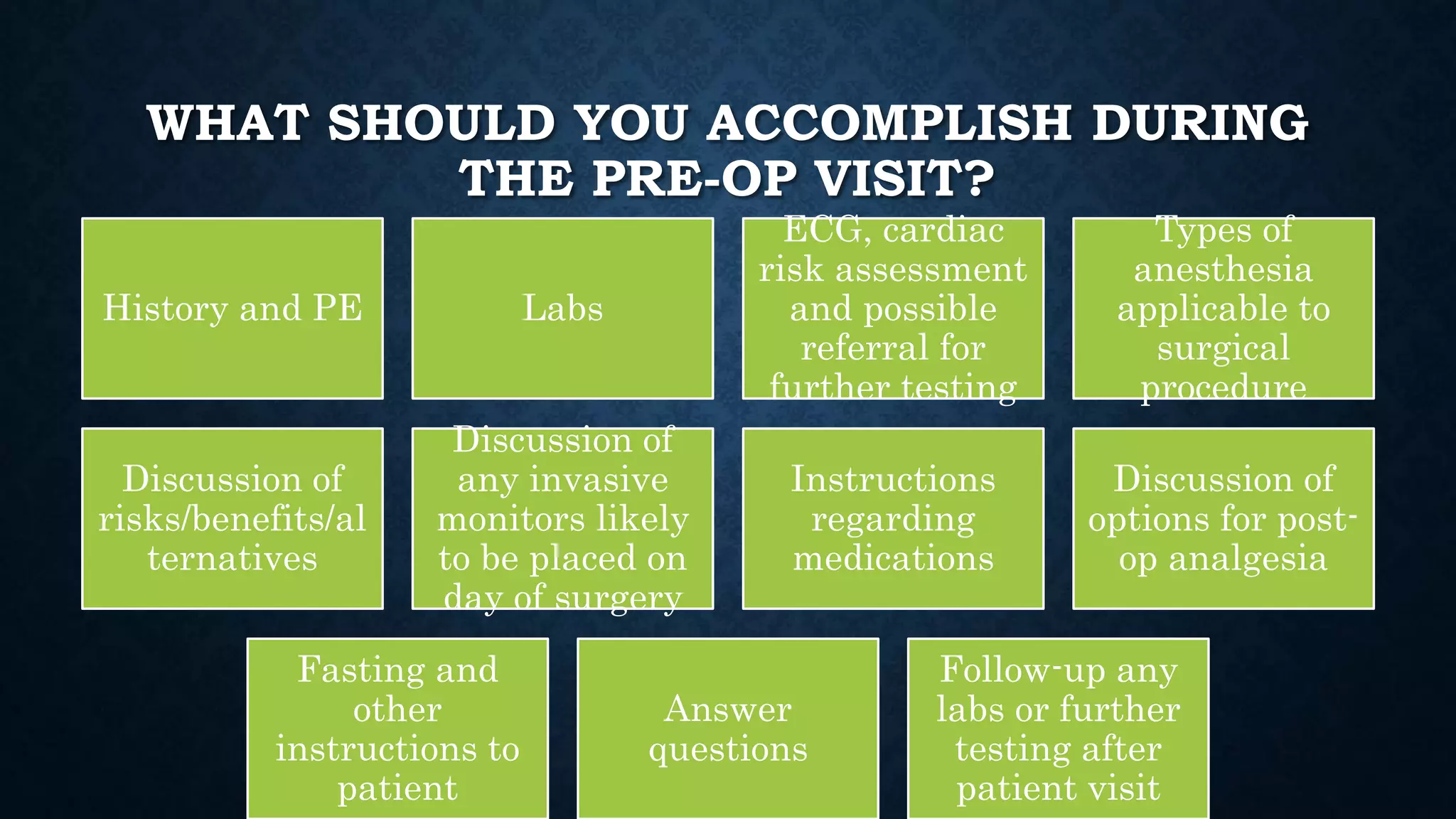 WHAT SHOULD YOU ACCOMPLISH DURING THE PRE-OP VISIT?

History and PE

Labs

ECG, cardiac risk assessment and possible referral for further testing

Types of anesthesia applicable to surgical procedure

Discussion of risks/benefits/alternatives

Discussion of any invasive monitors likely to be placed on day of surgery

Instructions regarding medications

Discussion of options for post-op analgesia

Fasting and other instructions to patient

Answer questions

Follow-up any labs or further testing after patient visit